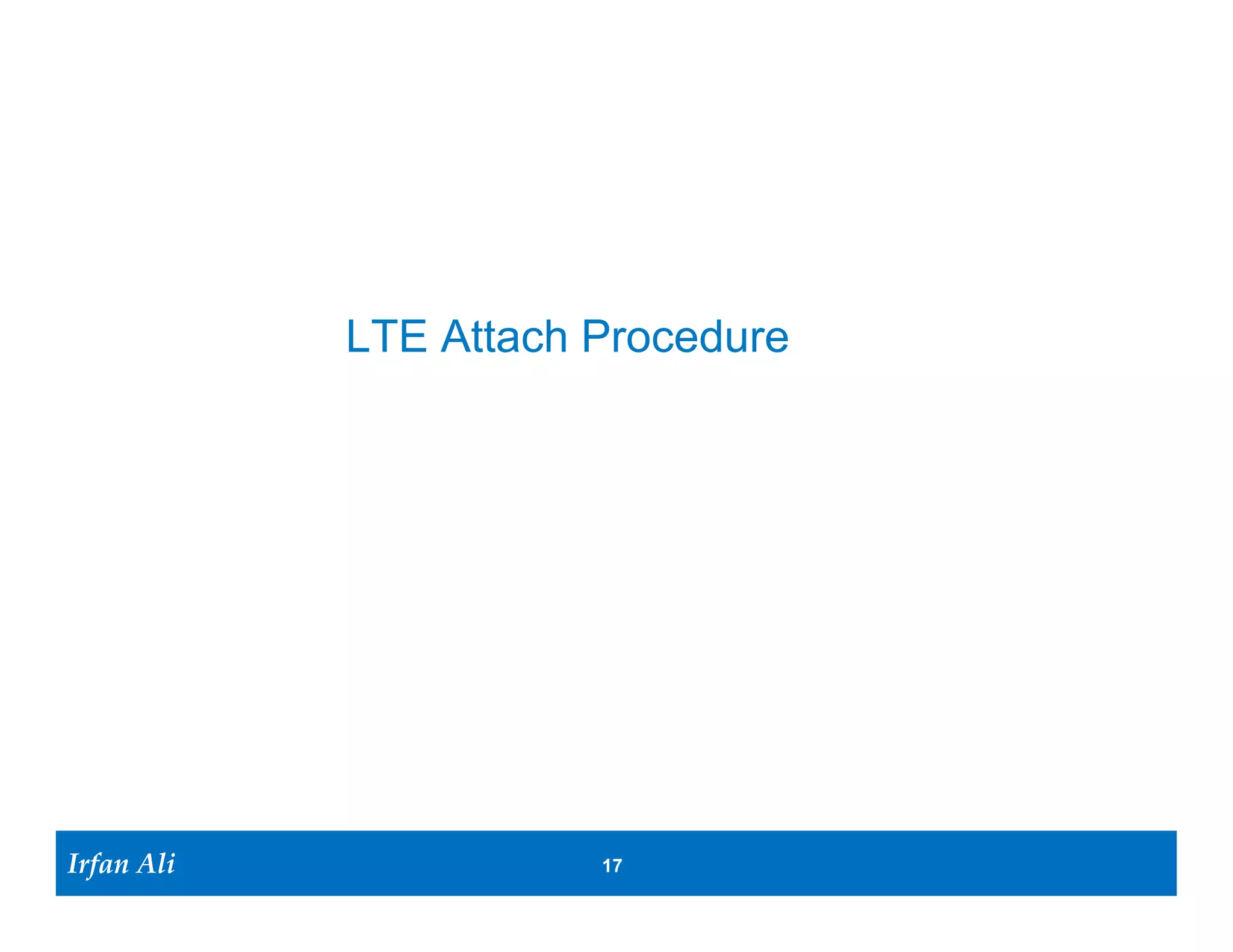 LTE Attach Procedure

Irfan Ali

17